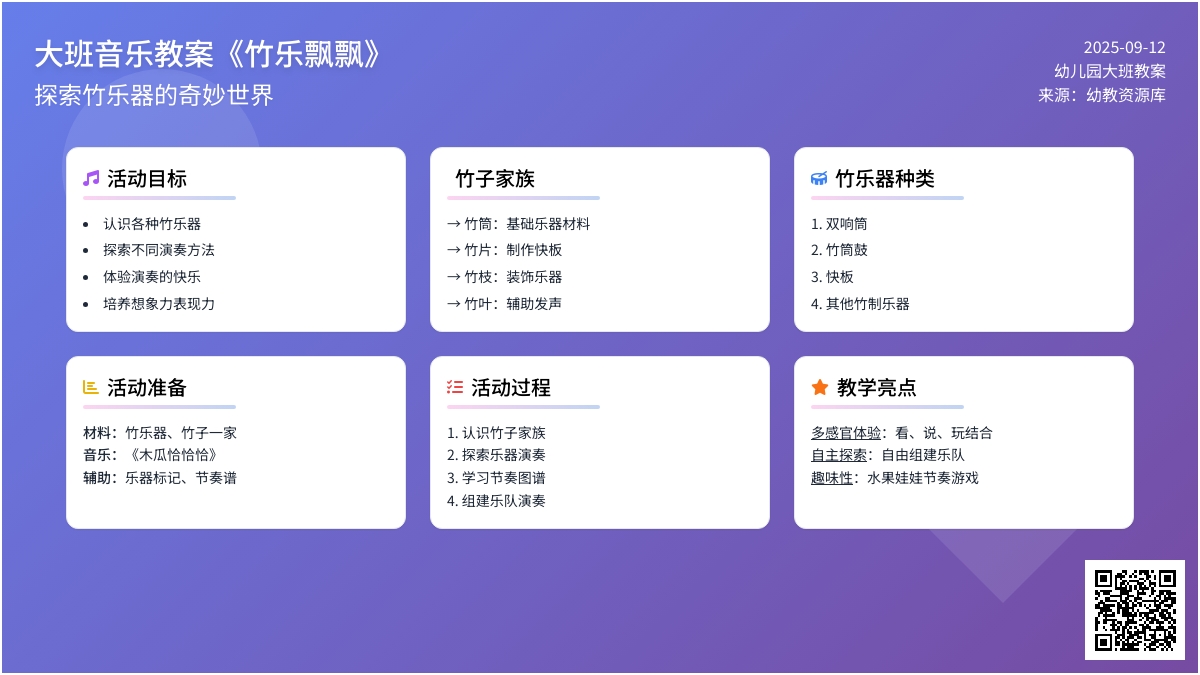 大班音乐教案《竹乐飘飘》
探索竹乐器的奇妙世界

2025-09-12
幼儿园大班教案
来源：幼教资源库

活动目标
- 认识各种竹乐器
- 探索不同演奏方法
- 体验演奏的快乐
- 培养想象力表现力

竹子家族
→ 竹筒：基础乐器材料
→ 竹片：制作快板
→ 竹枝：装饰乐器
→ 竹叶：辅助发声

竹乐器种类
1. 双响筒
2. 竹筒鼓
3. 快板
4. 其他竹制乐器

活动准备
材料：竹乐器、竹子一家
音乐：《木瓜恰恰恰》
辅助：乐器标记、节奏谱

活动过程
1. 认识竹子家族
2. 探索乐器演奏
3. 学习节奏图谱
4. 组建乐队演奏

教学亮点
多感官体验：看、说、玩结合
自主探索：自由组建乐队
趣味性：水果娃娃节奏游戏